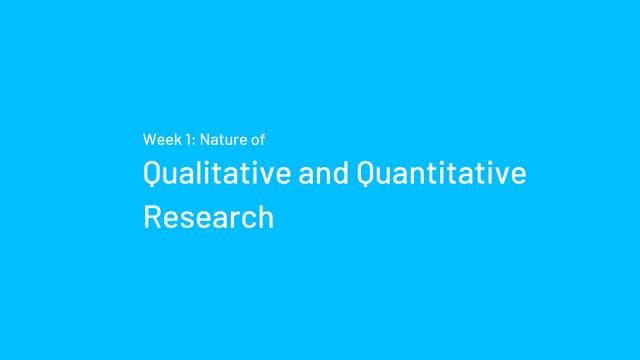 Week 1: Nature of

Qualitative and Quantitative Research